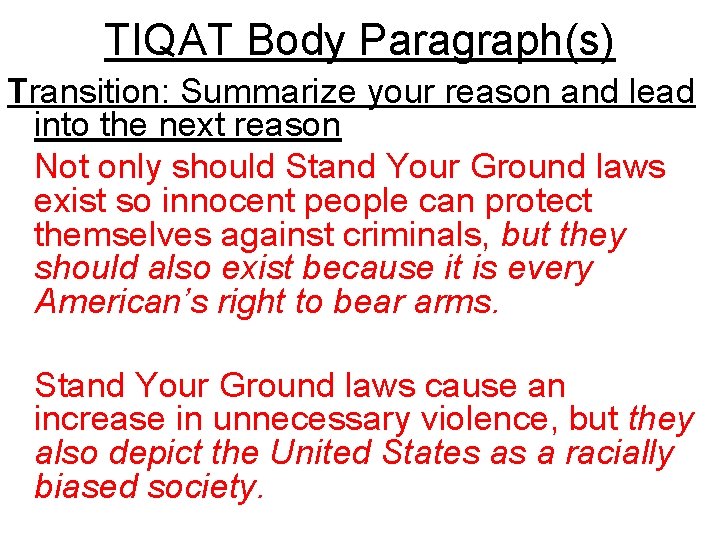 TIQAT Body Paragraph(s)

Transition: Summarize your reason and lead into the next reason

Not only should Stand Your Ground laws exist so innocent people can protect themselves against criminals, but they should also exist because it is every American's right to bear arms.

Stand Your Ground laws cause an increase in unnecessary violence, but they also depict the United States as a racially biased society.